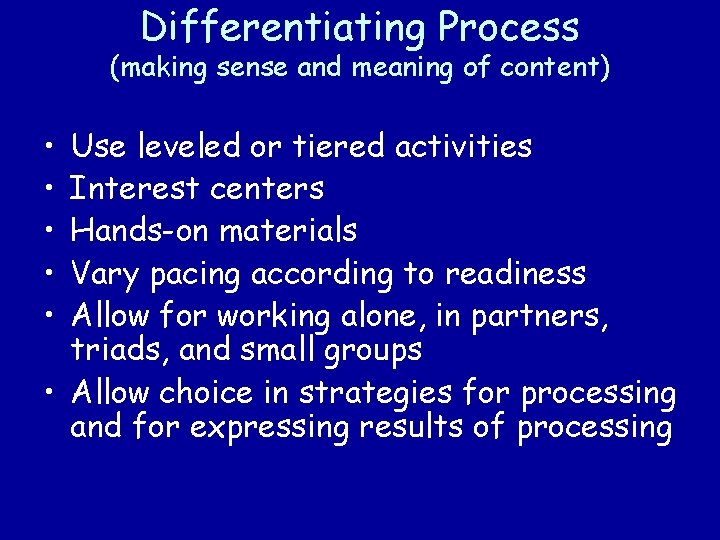 Differentiating Process
(making sense and meaning of content)

• Use leveled or tiered activities
• Interest centers
• Hands-on materials
• Vary pacing according to readiness
• Allow for working alone, in partners, triads, and small groups
• Allow choice in strategies for processing and for expressing results of processing